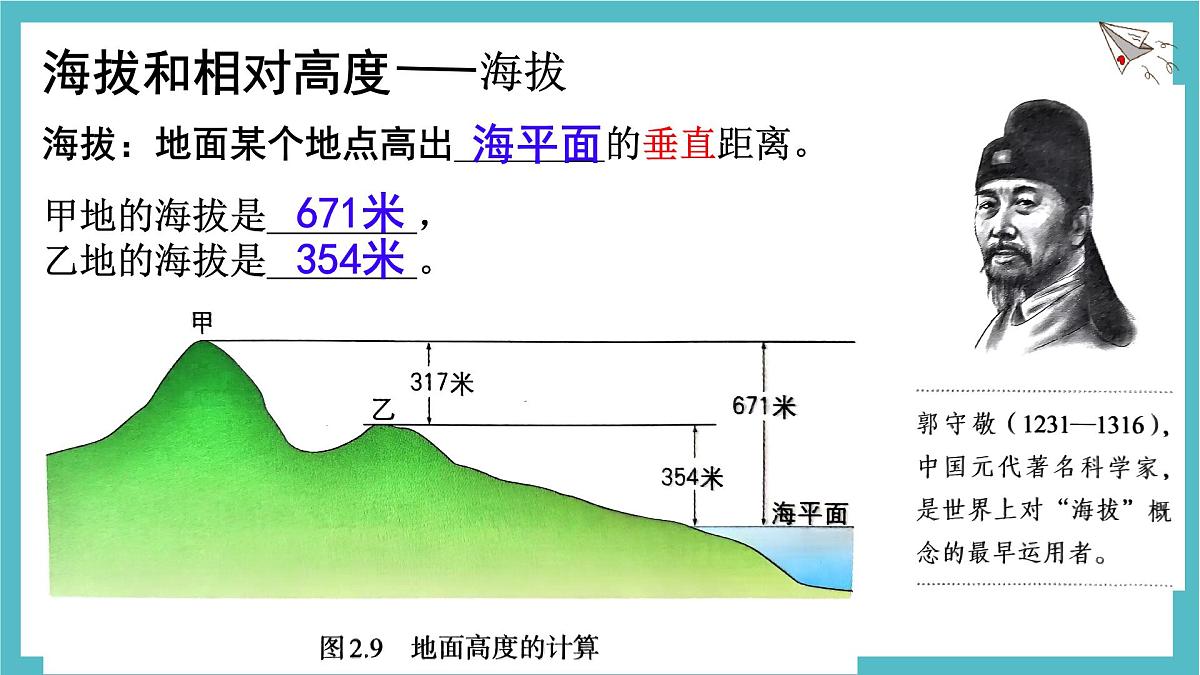 海拔和相对高度——海拔

海拔：地面某个地点高出海平面的垂直距离。

甲地的海拔是671米，
乙地的海拔是354米。

甲
317米
乙
671米
354米
海平面

图2.9　地面高度的计算

郭守敬（1231—1316），中国元代著名科学家，是世界上对“海拔”概念的最早运用者。